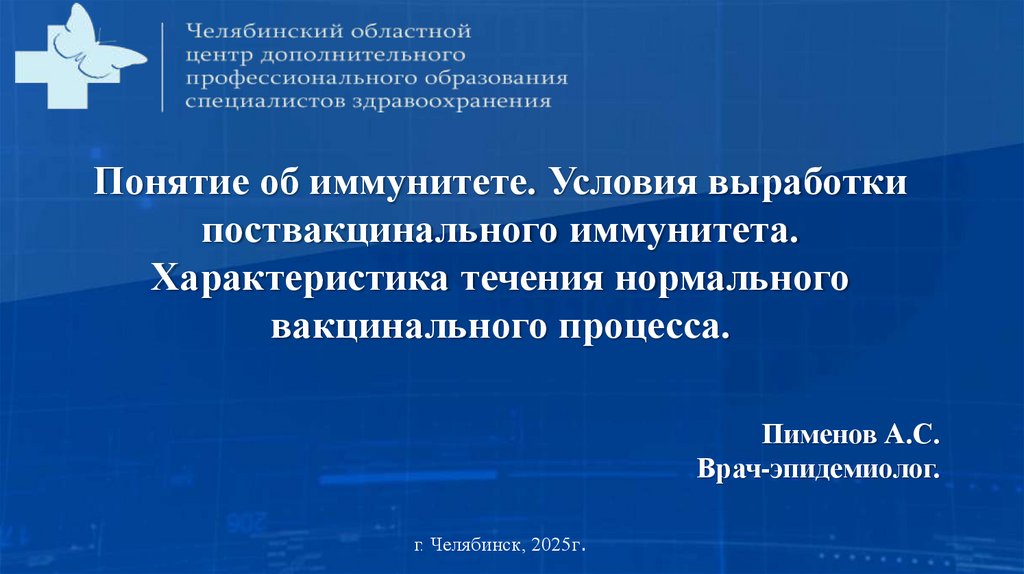 Челябинский областной центр дополнительного профессионального образования специалистов здравоохранения

Понятие об иммунитете. Условия выработки поствакцинального иммунитета. Характеристика течения нормального вакцинального процесса.

Пименов А.С.
Врач-эпидемиолог.

г. Челябинск, 2025г.